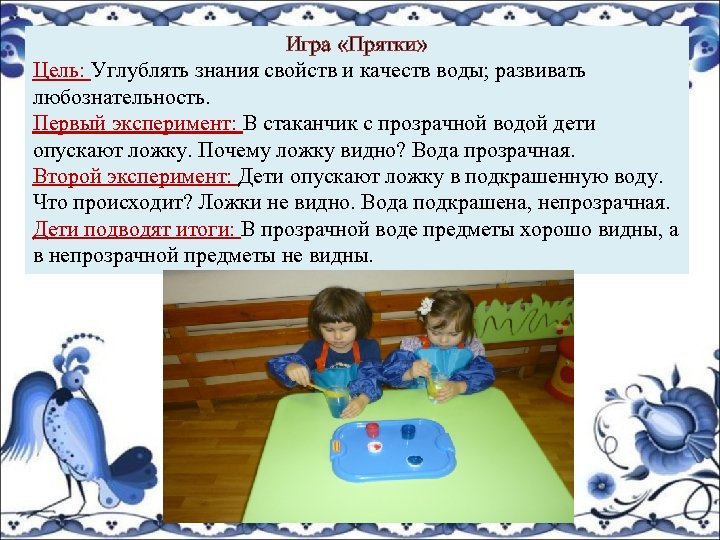 Игра «Прятки»
Цель: Углублять знания свойств и качеств воды; развивать любознательность.
Первый эксперимент: В стаканчик с прозрачной водой дети опускают ложку. Почему ложку видно? Вода прозрачная.
Второй эксперимент: Дети опускают ложку в подкрашенную воду. Что происходит? Ложки не видно. Вода подкрашена, непрозрачная.
Дети подводят итоги: В прозрачной воде предметы хорошо видны, а в непрозрачной предметы не видны.